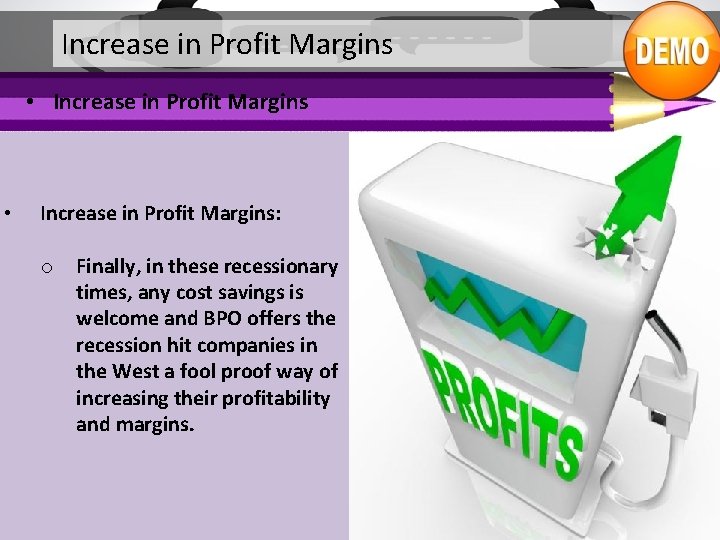 Increase in Profit Margins

DEMO

• Increase in Profit Margins

• Increase in Profit Margins:

o Finally, in these recessionary times, any cost savings is welcome and BPO offers the recession hit companies in the West a fool proof way of increasing their profitability and margins.

PROFITS